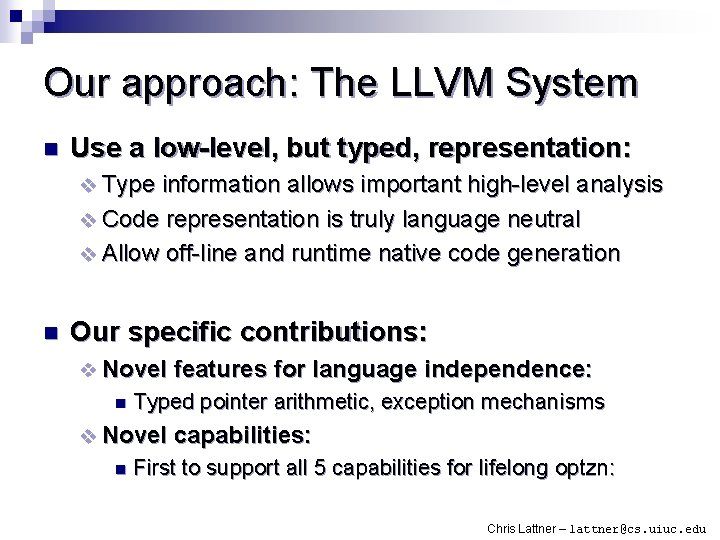 Our approach: The LLVM System

Use a low-level, but typed, representation:

Type information allows important high-level analysis

Code representation is truly language neutral

Allow off-line and runtime native code generation

Our specific contributions:

Novel features for language independence:

Typed pointer arithmetic, exception mechanisms

Novel capabilities:

First to support all 5 capabilities for lifelong optzn:

Chris Lattner – lattner@cs.uiuc.edu